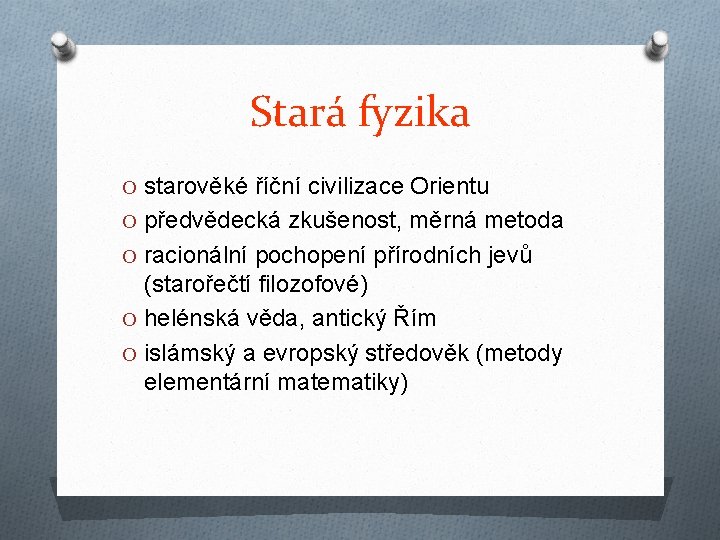 Stará fyzika

O starověké říční civilizace Orientu
O předvědecká zkušenost, měrná metoda
O racionální pochopení přírodních jevů (starořečtí filozofové)
O helénská věda, antický Řím
O islámský a evropský středověk (metody elementární matematiky)